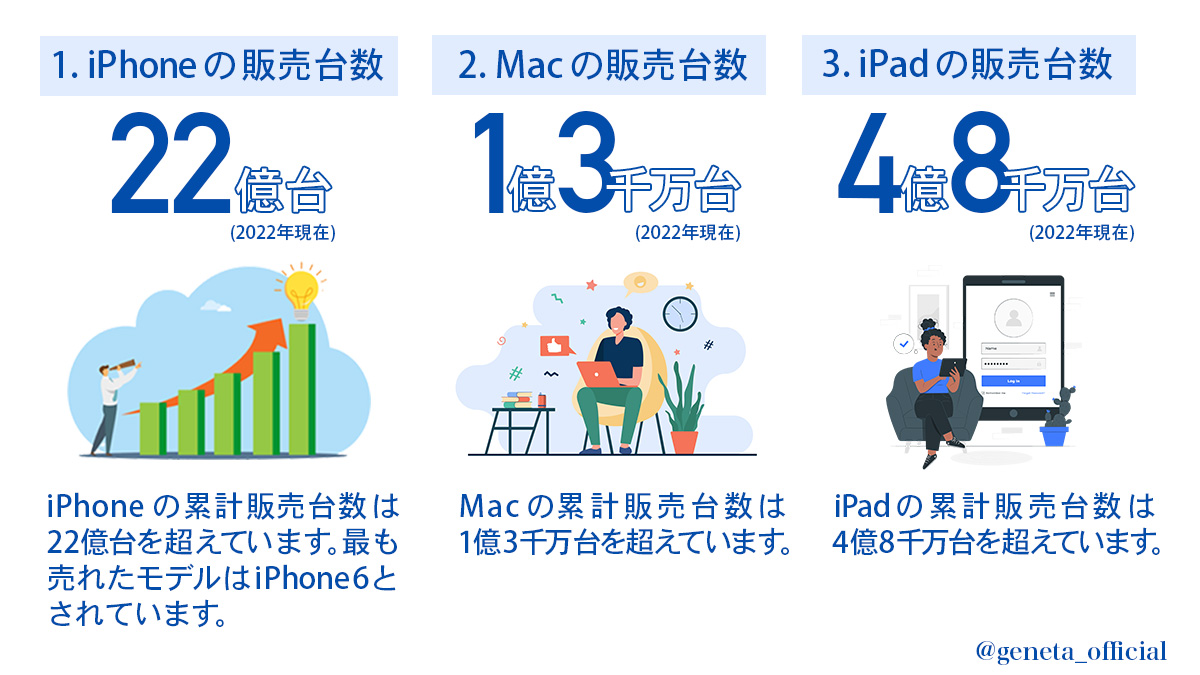 1. iPhoneの販売台数

22億台
(2022年現在)

iPhoneの累計販売台数は22億台を超えています。最も売れたモデルはiPhone6とされています。

2. Macの販売台数

1億3千万台
(2022年現在)

Macの累計販売台数は1億3千万台を超えています。

3. iPadの販売台数

4億8千万台
(2022年現在)

Log in

iPadの累計販売台数は4億8千万台を超えています。

@geneta_official